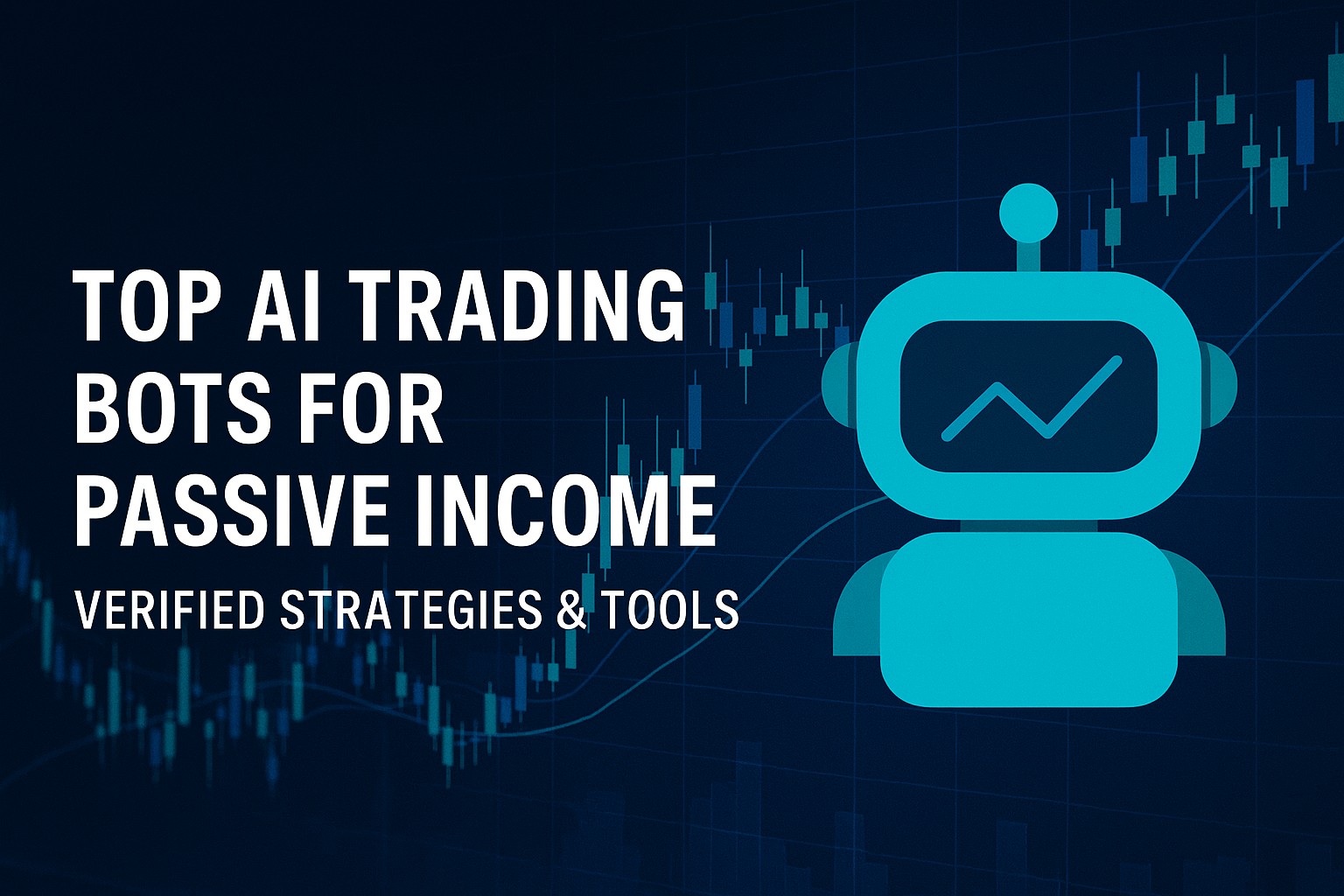 TOP AI TRADING BOTS FOR PASSIVE INCOME

VERIFIED STRATEGIES & TOOLS